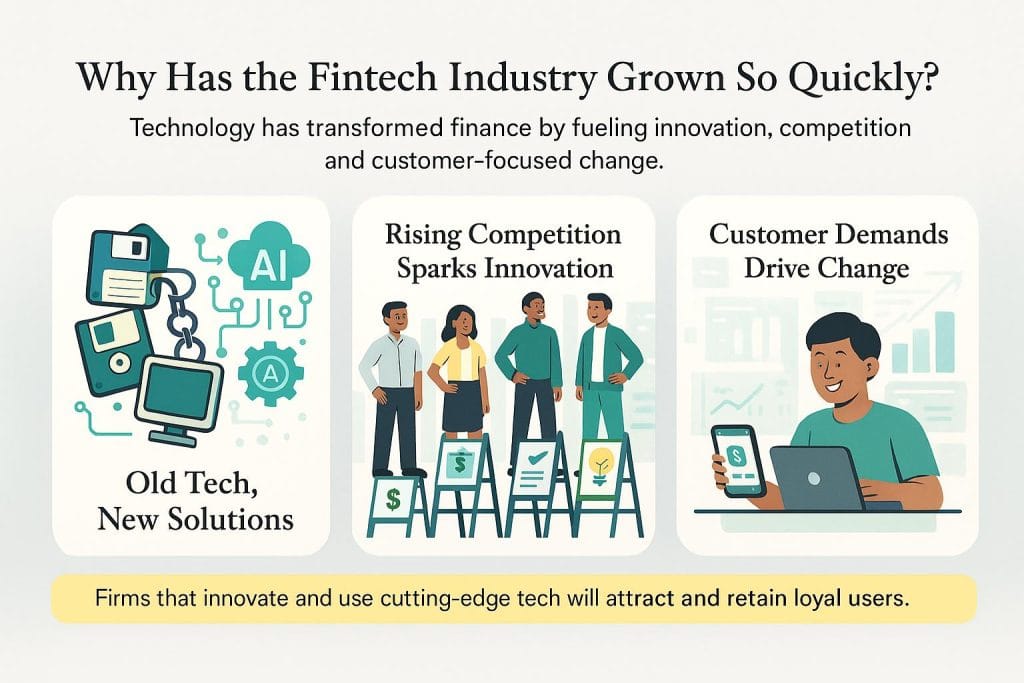 Why Has the Fintech Industry Grown So Quickly?

Technology has transformed finance by fueling innovation, competition and customer-focused change.

AI

A

Old Tech, New Solutions

Rising Competition Sparks Innovation

$

$

Customer Demands Drive Change

$

Firms that innovate and use cutting-edge tech will attract and retain loyal users.